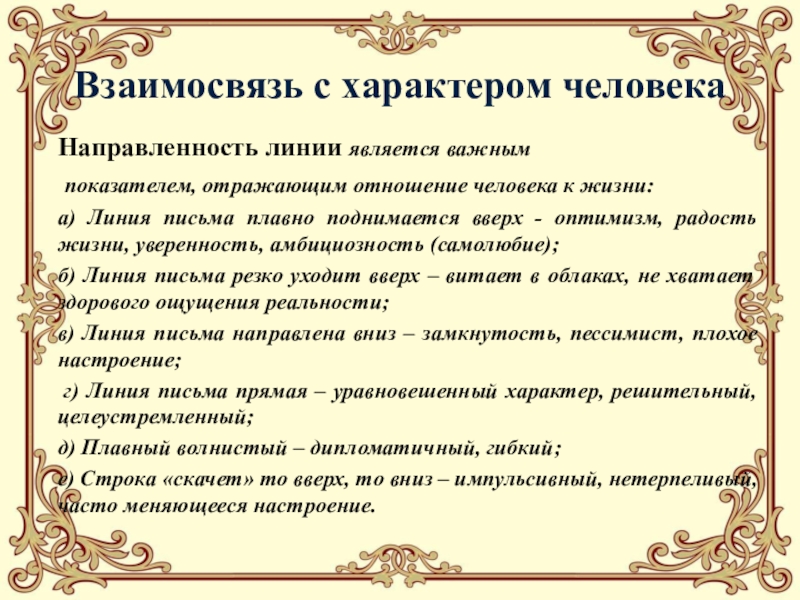 Взаимосвязь с характером человека

Направленность линии является важным показателем, отражающим отношение человека к жизни:

а) Линия письма плавно поднимается вверх - оптимизм, радость жизни, уверенность, амбициозность (самолюбие);

б) Линия письма резко уходит вверх – витает в облаках, не хватает здорового ощущения реальности;

в) Линия письма направлена вниз – замкнутость, пессимист, плохое настроение;

г) Линия письма прямая – уравновешенный характер, решительный, целеустремленный;

д) Плавный волнистый – дипломатичный, гибкий;

е) Строка «скачет» то вверх, то вниз – импульсивный, нетерпеливый, часто меняющееся настроение.